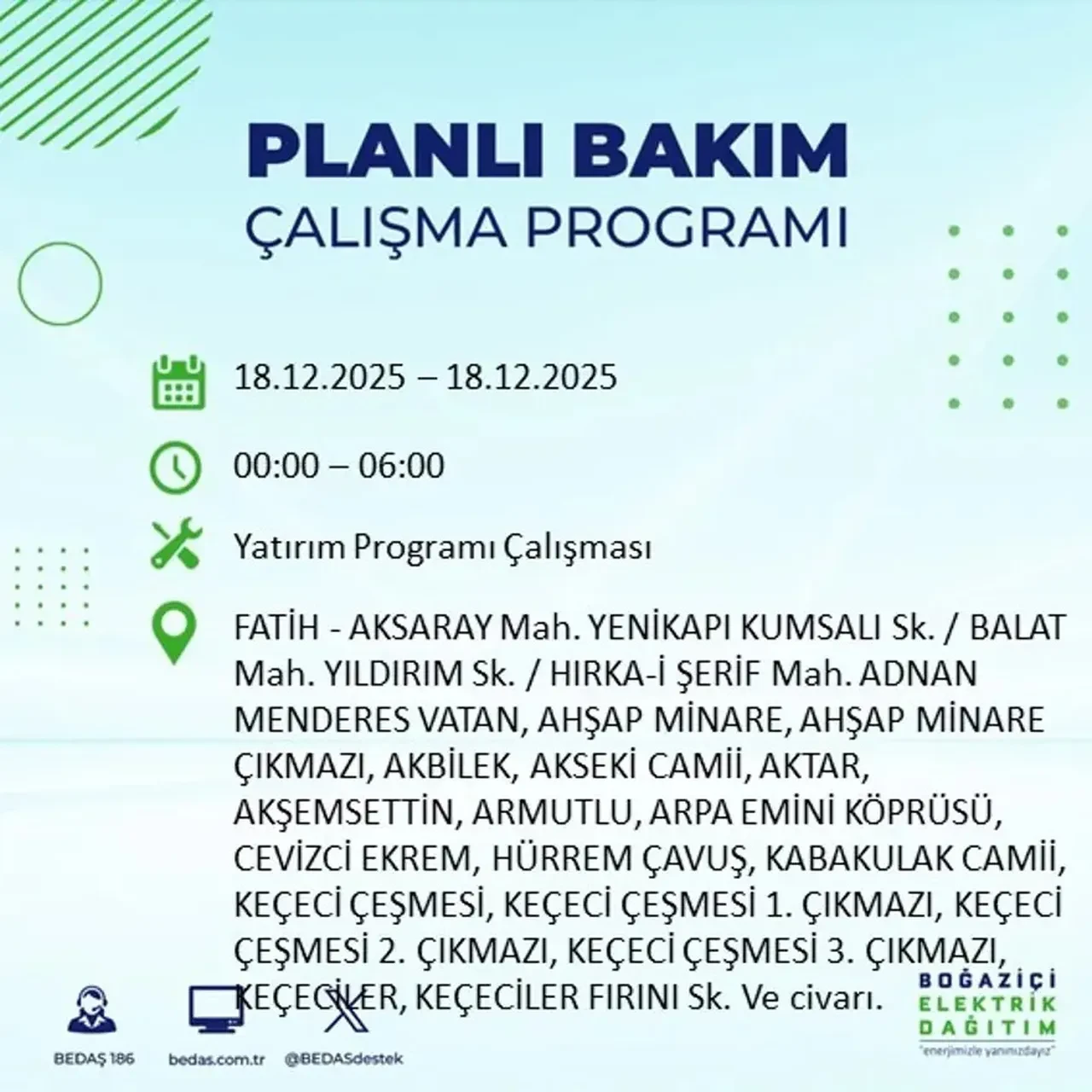 PLANLI BAKIM
ÇALIŞMA PROGRAMI

18.12.2025 – 18.12.2025

00:00 – 06:00

Yatırım Programı Çalışması

FATİH - AKSARAY Mah. YENİKAPI KUMSALI Sk. / BALAT Mah. YILDIRIM Sk. / HIRKA-İ ŞERİF Mah. ADNAN MENDERES VATAN, AHŞAP MİNARE, AHŞAP MİNARE ÇIKMAZI, AKBİLEK, AKSEKİ CAMİİ, AKTAR, AKŞEMSETTİN, ARMUTLU, ARPA EMİNİ KÖPRÜSÜ, CEVİZCİ EKREM, HÜRREM ÇAVUŞ, KABAKULAK CAMİİ, KEÇECİ ÇEŞMESİ, KEÇECİ ÇEŞMESİ 1. ÇIKMAZI, KEÇECİ ÇEŞMESİ 2. ÇIKMAZI, KEÇECİ ÇEŞMESİ 3. ÇIKMAZI, KEÇECİLER, KEÇECİLER FIRINI Sk. Ve civarı.

BEDAŞ 186
bedas.com.tr
@BEDASdestek

BOĞAZİÇİ ELEKTRİK DAĞITIM
"enerjimizle yanınızdayız"